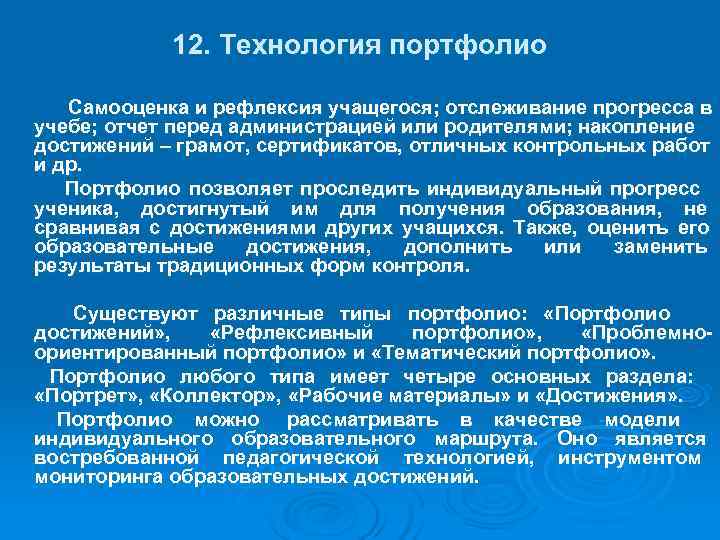 12. Технология портфолио

Самооценка и рефлексия учащегося; отслеживание прогресса в учебе; отчет перед администрацией или родителями; накопление достижений – грамот, сертификатов, отличных контрольных работ и др.

Портфолио позволяет проследить индивидуальный прогресс ученика, достигнутый им для получения образования, не сравнивая с достижениями других учащихся. Также, оценить его образовательные достижения, дополнить или заменить результаты традиционных форм контроля.

Существуют различные типы портфолио: «Портфолио достижений», «Рефлексивный портфолио», «Проблемно-ориентированный портфолио» и «Тематический портфолио».

Портфолио любого типа имеет четыре основных раздела: «Портрет», «Коллектор», «Рабочие материалы» и «Достижения».

Портфолио можно рассматривать в качестве модели индивидуального образовательного маршрута. Оно является востребованной педагогической технологией, инструментом мониторинга образовательных достижений.